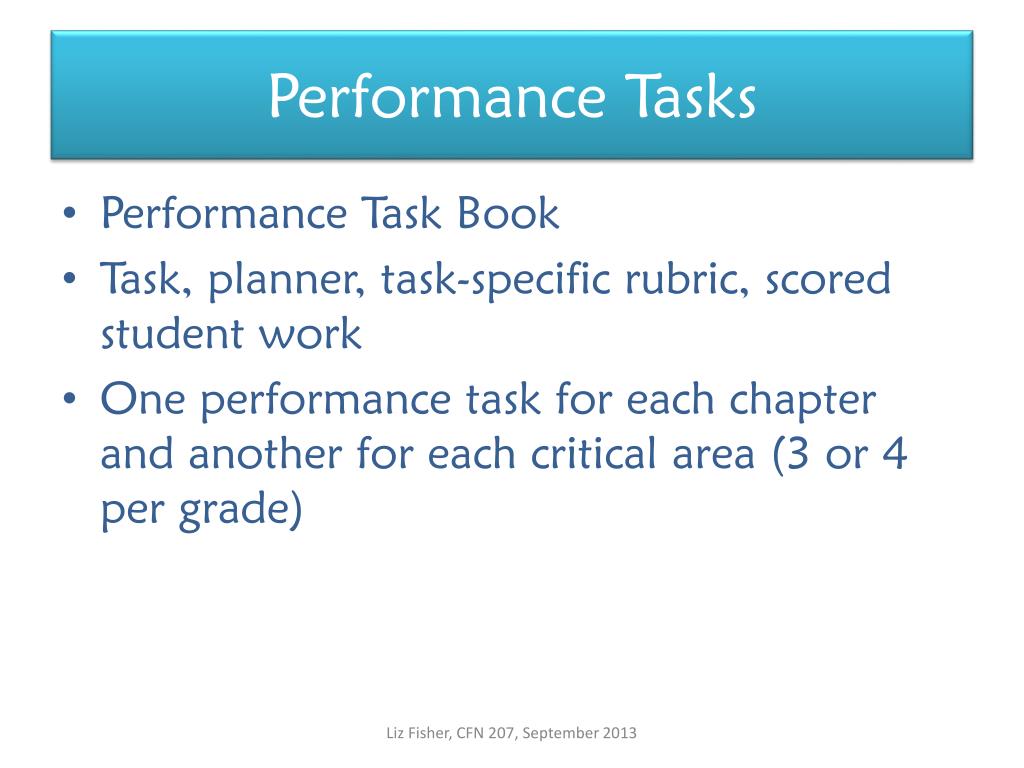 Performance Tasks

• Performance Task Book
• Task, planner, task-specific rubric, scored student work
• One performance task for each chapter and another for each critical area (3 or 4 per grade)

Liz Fisher, CFN 207, September 2013